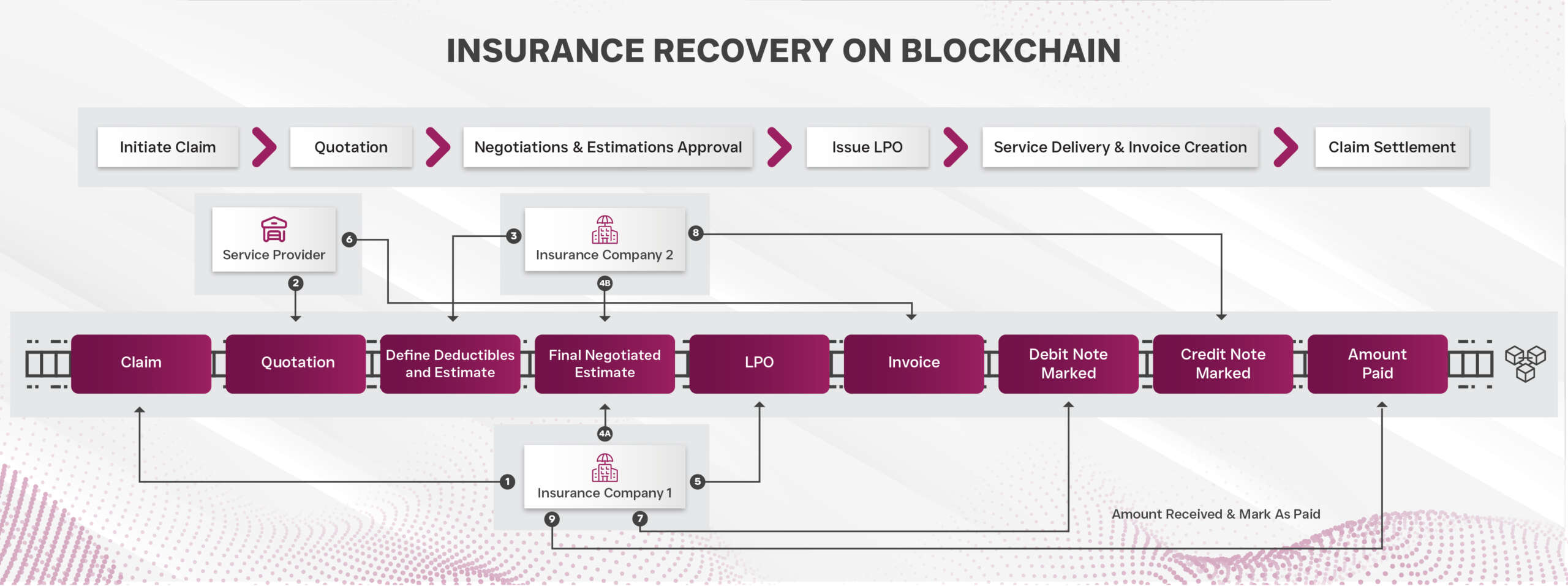 INSURANCE RECOVERY ON BLOCKCHAIN

Initiate Claim
Quotation
Negotiations & Estimations Approval
Issue LPO
Service Delivery & Invoice Creation
Claim Settlement

Service Provider
6
2
3
Insurance Company 2
8
4B

Claim
Quotation
Define Deductibles and Estimate
Final Negotiated Estimate
LPO
Invoice
Debit Note Marked
Credit Note Marked
Amount Paid

4A
1
Insurance Company 1
5
9
7

Amount Received & Mark As Paid